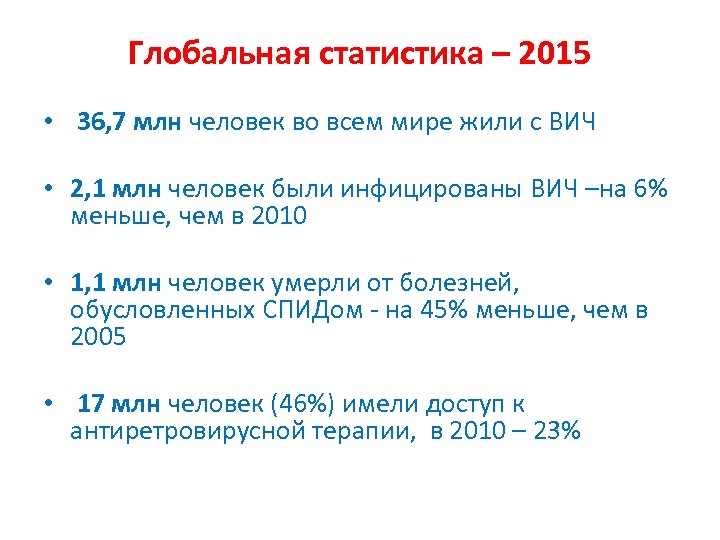 Глобальная статистика – 2015

• 36,7 млн человек во всем мире жили с ВИЧ

• 2,1 млн человек были инфицированы ВИЧ –на 6% меньше, чем в 2010

• 1,1 млн человек умерли от болезней, обусловленных СПИДом - на 45% меньше, чем в 2005

• 17 млн человек (46%) имели доступ к антиретровирусной терапии, в 2010 – 23%